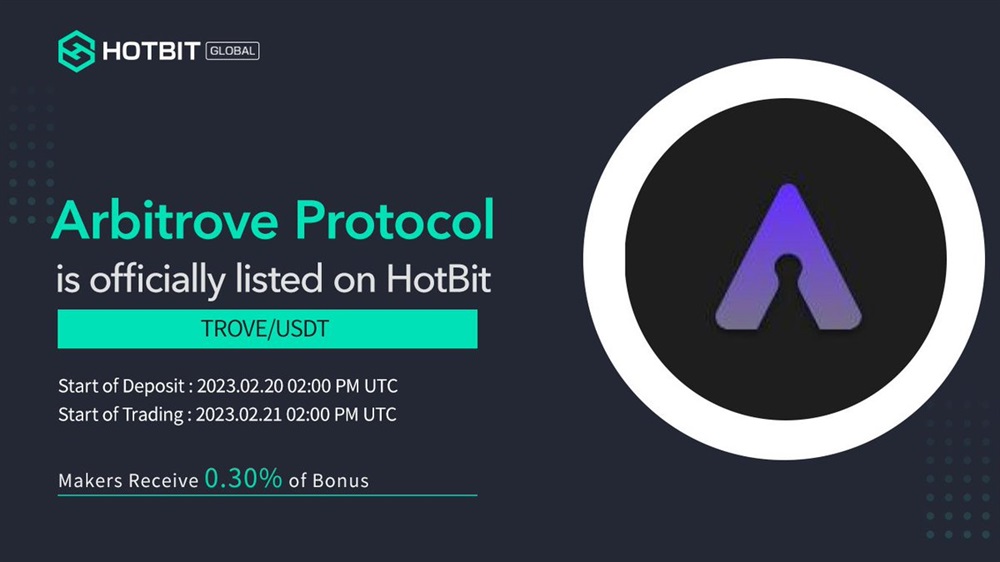 HOTBIT GLOBAL

Arbitrove Protocol
is officially listed on HotBit

TROVE/USDT

Start of Deposit : 2023.02.20 02:00 PM UTC
Start of Trading : 2023.02.21 02:00 PM UTC

Makers Receive 0.30% of Bonus